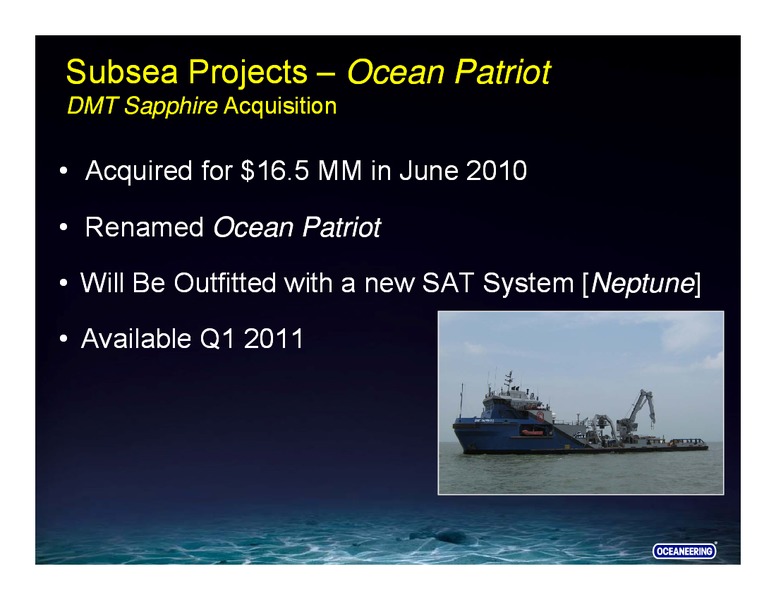 Subsea Projects – Ocean Patriot
DMT Sapphire Acquisition

• Acquired for \$16.5 MM in June 2010

• Renamed Ocean Patriot

• Will Be Outfitted with a new SAT System [Neptune]

• Available Q1 2011

OCEANEERING